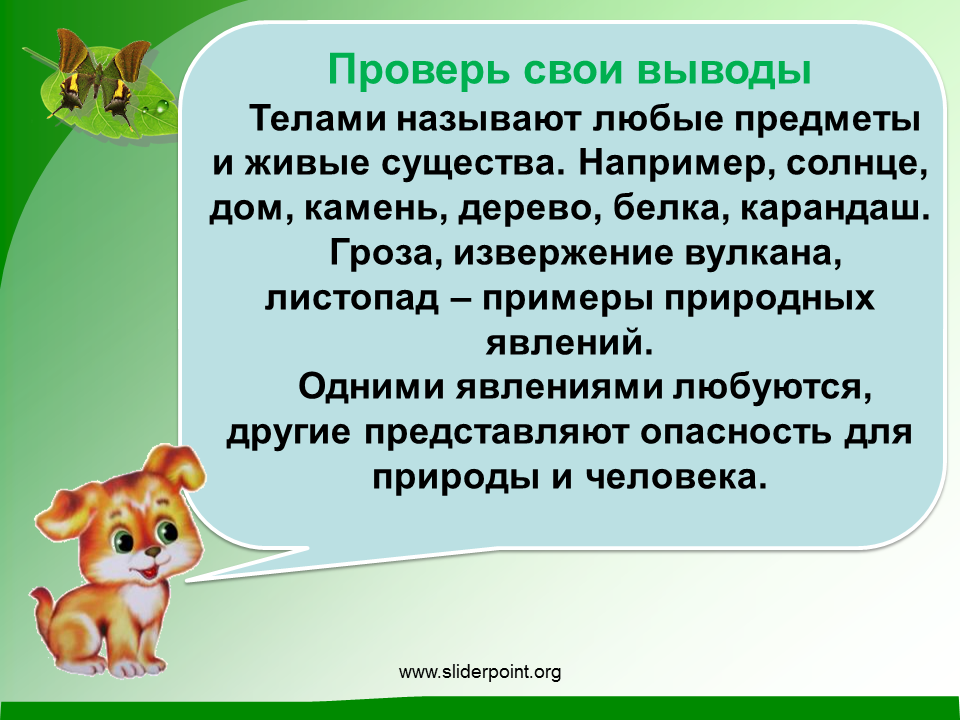 Проверь свои выводы

Телами называют любые предметы и живые существа. Например, солнце, дом, камень, дерево, белка, карандаш.

Гроза, извержение вулкана, листопад – примеры природных явлений.

Одними явлениями любуются, другие представляют опасность для природы и человека.

www.sliderpoint.org